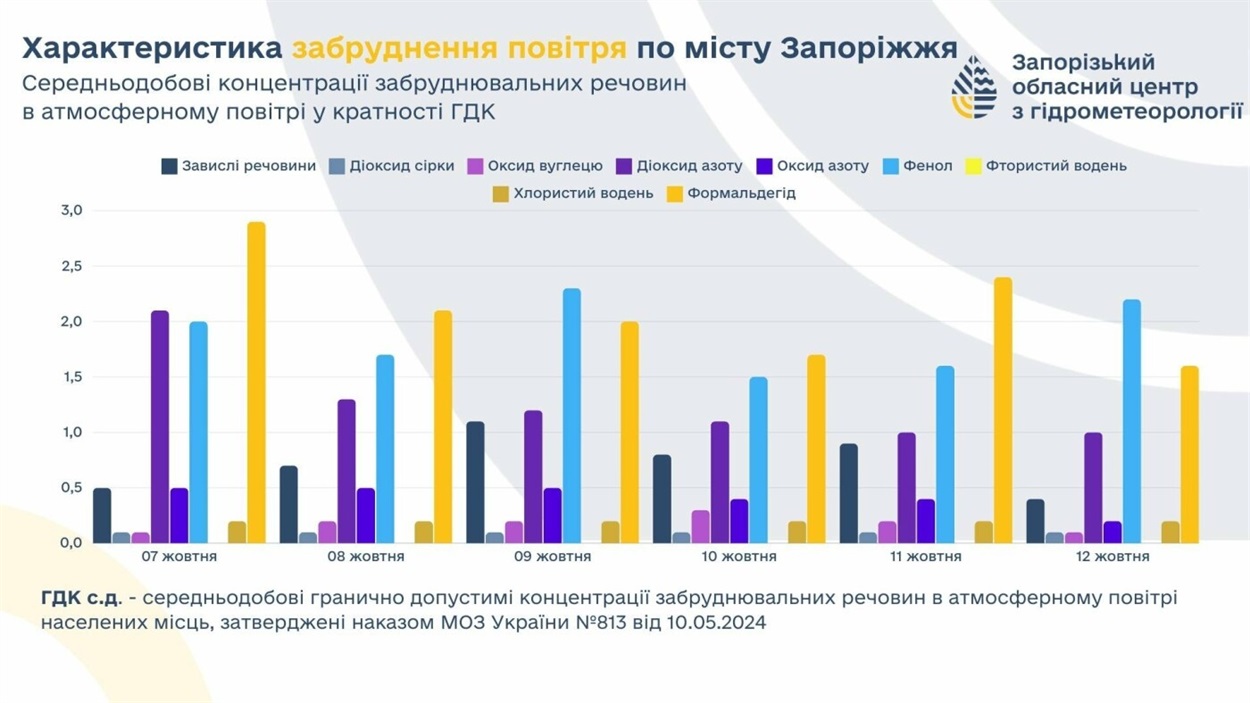 Характеристика забруднення повітря по місту Запоріжжя
Середньодобові концентрації забруднювальних речовин в атмосферному повітрі у кратності ГДК

Запорізький обласний центр з гідрометеорології

Завислі речовини Діоксид сірки Оксид вуглецю Діоксид азоту Оксид азоту Фенол Фтористий водень Хлористий водень Формальдегід

3,0
2,5
2,0
1,5
1,0
0,5
0,0

07 жовтня 08 жовтня 09 жовтня 10 жовтня 11 жовтня 12 жовтня

ГДК с.д. - середньодобові гранично допустимі концентрації забруднювальних речовин в атмосферному повітрі населених місць, затверджені наказом МОЗ України №813 від 10.05.2024